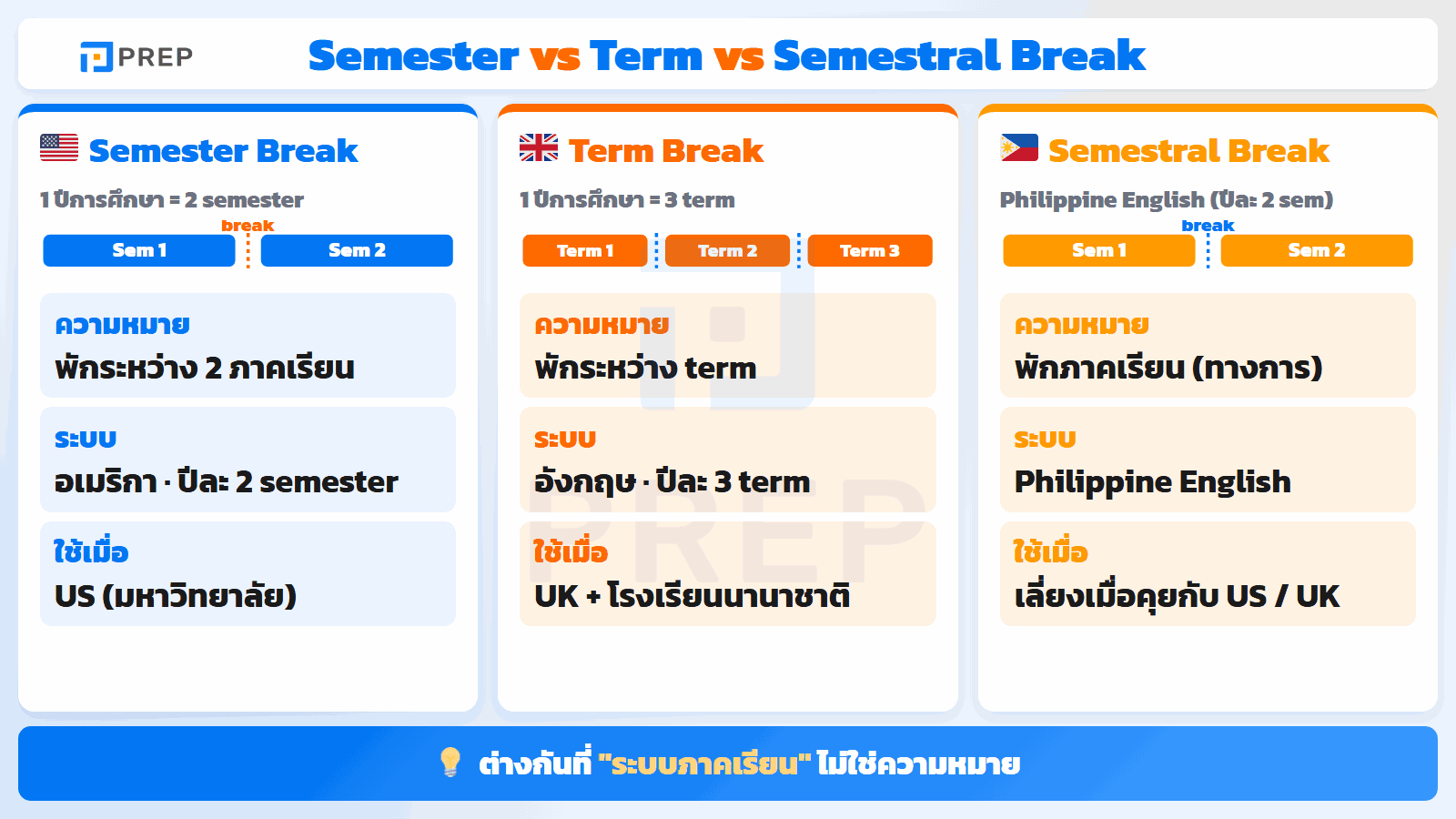 PREP

Semester vs Term vs Semestral Break

Semester Break

1 ปีการศึกษา = 2 semester

break

Sem 1 Sem 2

ความหมาย
พักระหว่าง 2 ภาคเรียน

ระบบ
อเมริกา · ปีละ 2 semester

ใช้เมื่อ
US (มหาวิทยาลัย)

Term Break

1 ปีการศึกษา = 3 term

Term 1 Term 2 Term 3

ความหมาย
พักระหว่าง term

ระบบ
อังกฤษ · ปีละ 3 term

ใช้เมื่อ
UK + โรงเรียนนานาชาติ

Semestral Break

Philippine English (ปีละ 2 sem)

break

Sem 1 Sem 2

ความหมาย
พักภาคเรียน (ทางการ)

ระบบ
Philippine English

ใช้เมื่อ
เลี่ยงเมื่อคุยกับ US / UK

ต่างกันที่ "ระบบภาคเรียน" ไม่ใช่ความหมาย